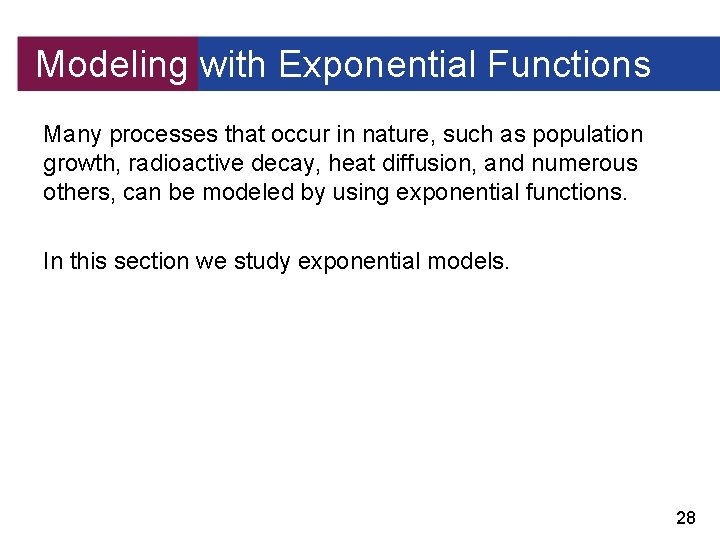 Modeling with Exponential Functions

Many processes that occur in nature, such as population growth, radioactive decay, heat diffusion, and numerous others, can be modeled by using exponential functions.

In this section we study exponential models.

28